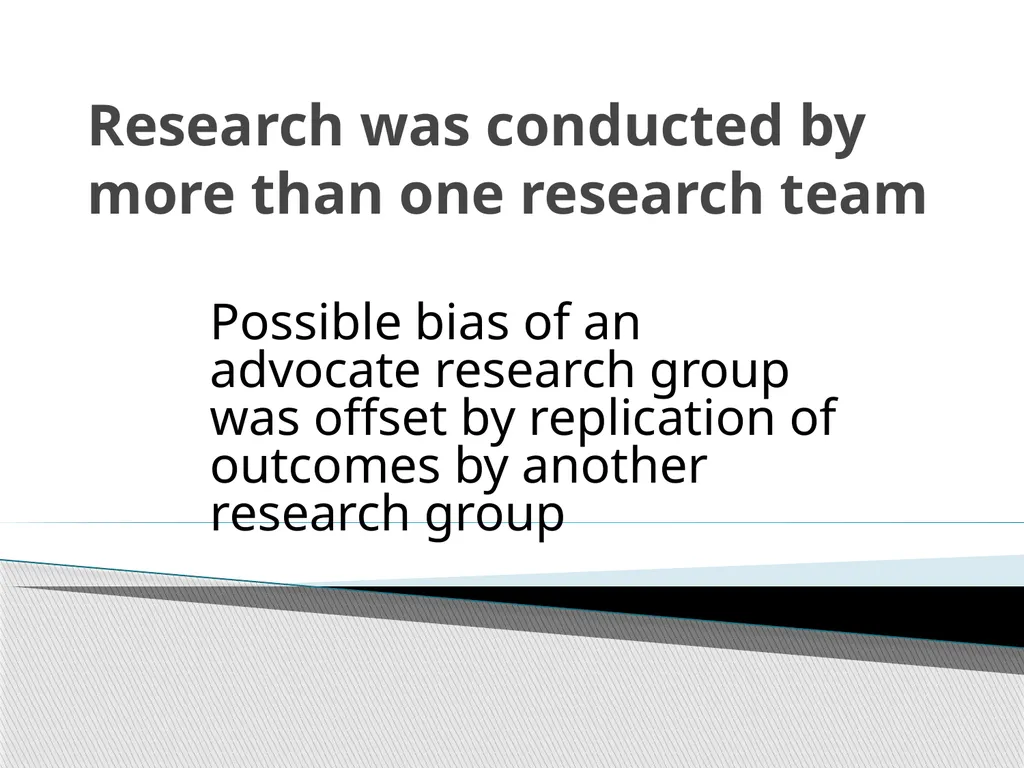 Research was conducted by more than one research team

Possible bias of an advocate research group was offset by replication of outcomes by another research group